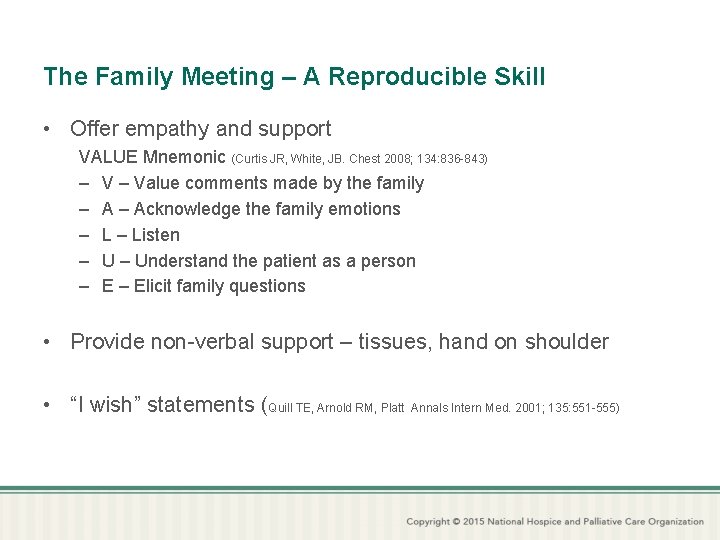 The Family Meeting – A Reproducible Skill

• Offer empathy and support

VALUE Mnemonic (Curtis JR, White, JB. Chest 2008; 134:836-843)

– V – Value comments made by the family
– A – Acknowledge the family emotions
– L – Listen
– U – Understand the patient as a person
– E – Elicit family questions

• Provide non-verbal support – tissues, hand on shoulder

• “I wish” statements (Quill TE, Arnold RM, Platt Annals Intern Med. 2001; 135:551-555)

Copyright © 2015 National Hospice and Palliative Care Organization